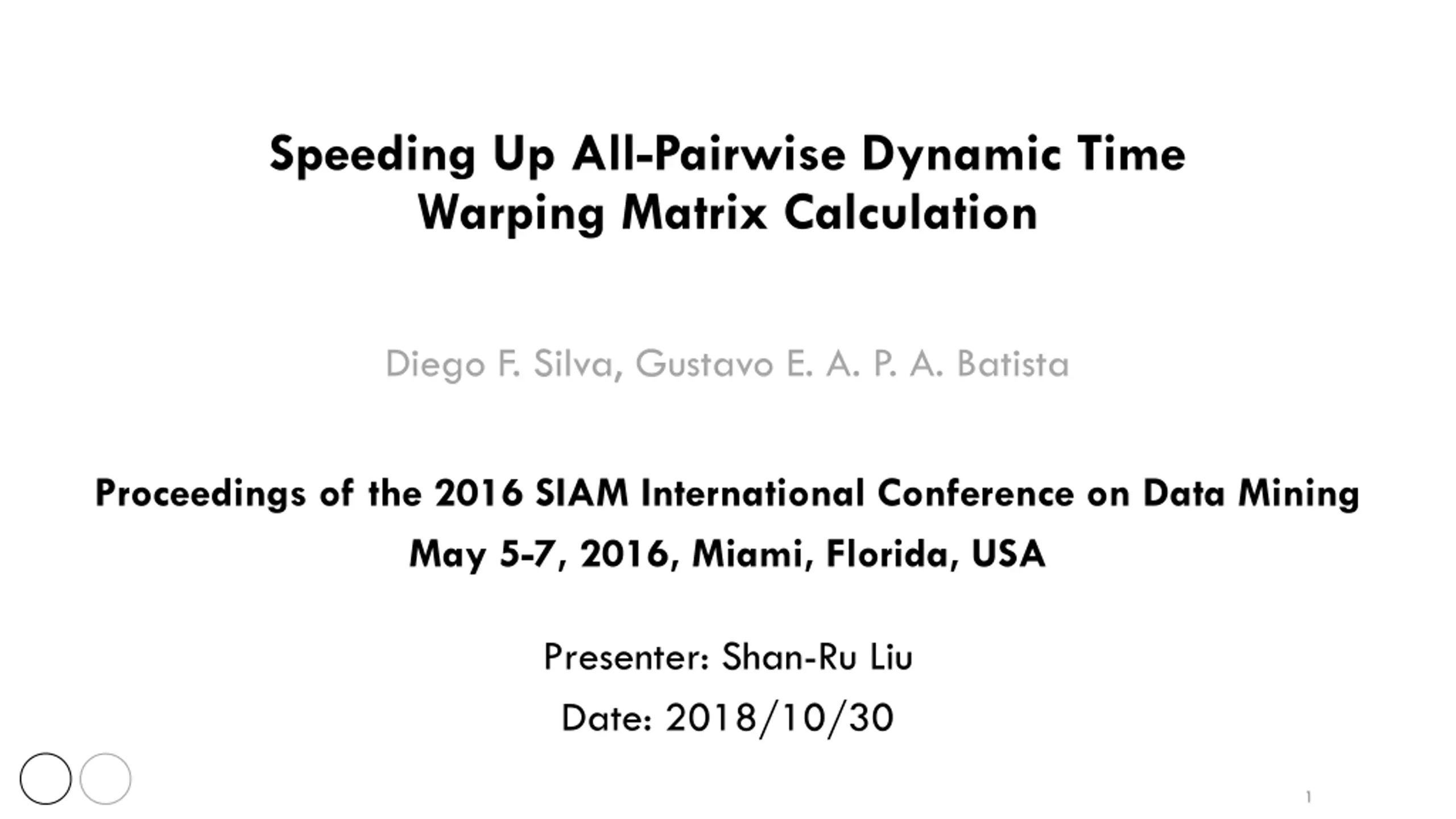 Speeding Up All-Pairwise Dynamic Time Warping Matrix Calculation

Diego F. Silva, Gustavo E. A. P. A. Batista

Proceedings of the 2016 SIAM International Conference on Data Mining

May 5-7, 2016, Miami, Florida, USA

Presenter: Shan-Ru Liu

Date: 2018/10/30

1